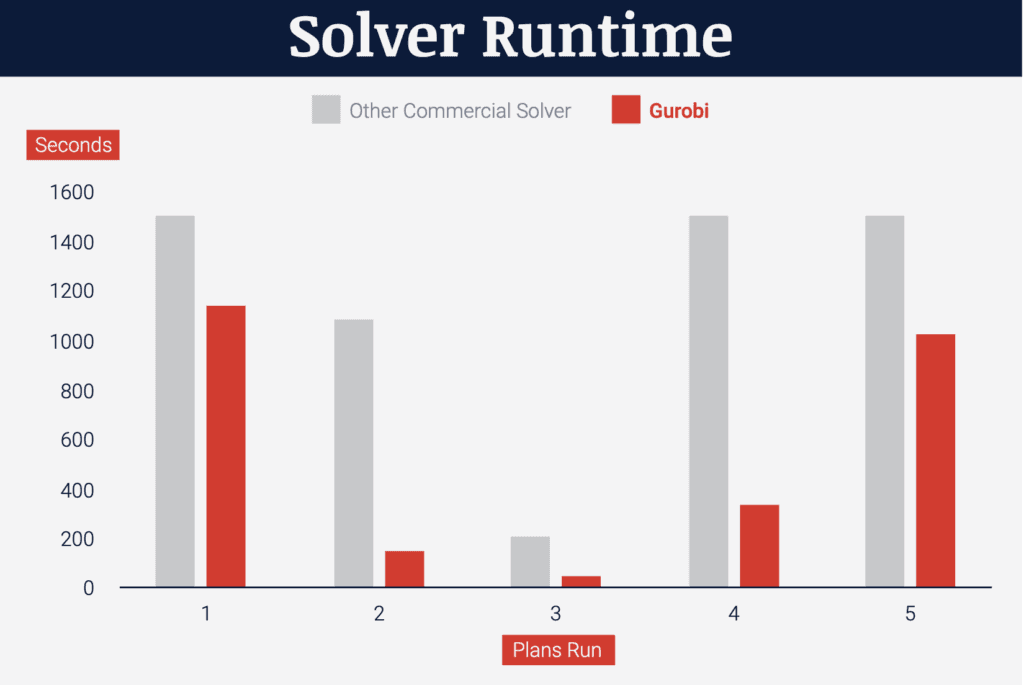 Solver Runtime

Other Commercial Solver
Gurobi

Seconds

1600
1400
1200
1000
800
600
400
200
0

1
2
3
4
5

Plans Run